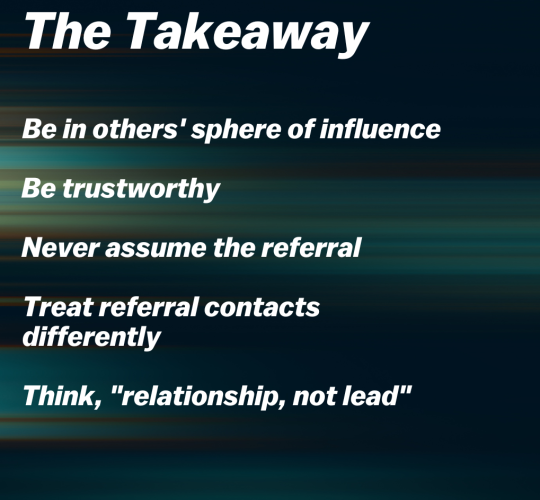 The Takeaway

Be in others' sphere of influence

Be trustworthy

Never assume the referral

Treat referral contacts differently

Think, "relationship, not lead"